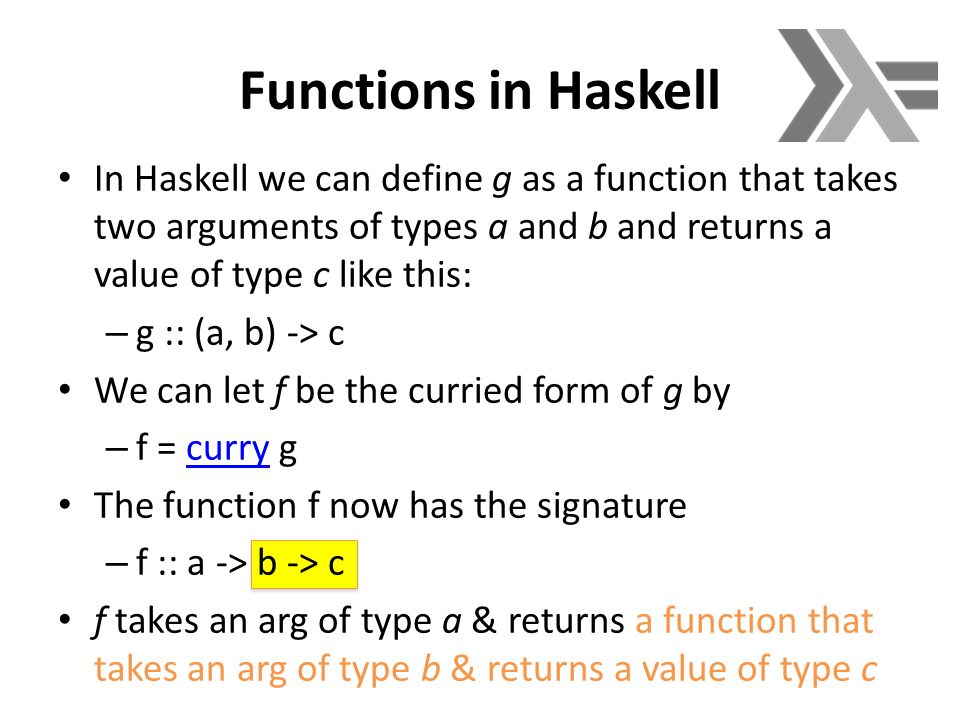 Functions in Haskell

• In Haskell we can define g as a function that takes two arguments of types a and b and returns a value of type c like this:
– g :: (a, b) -> c
• We can let f be the curried form of g by
– f = curry g
• The function f now has the signature
– f :: a -> b -> c
• f takes an arg of type a & returns a function that takes an arg of type b & returns a value of type c